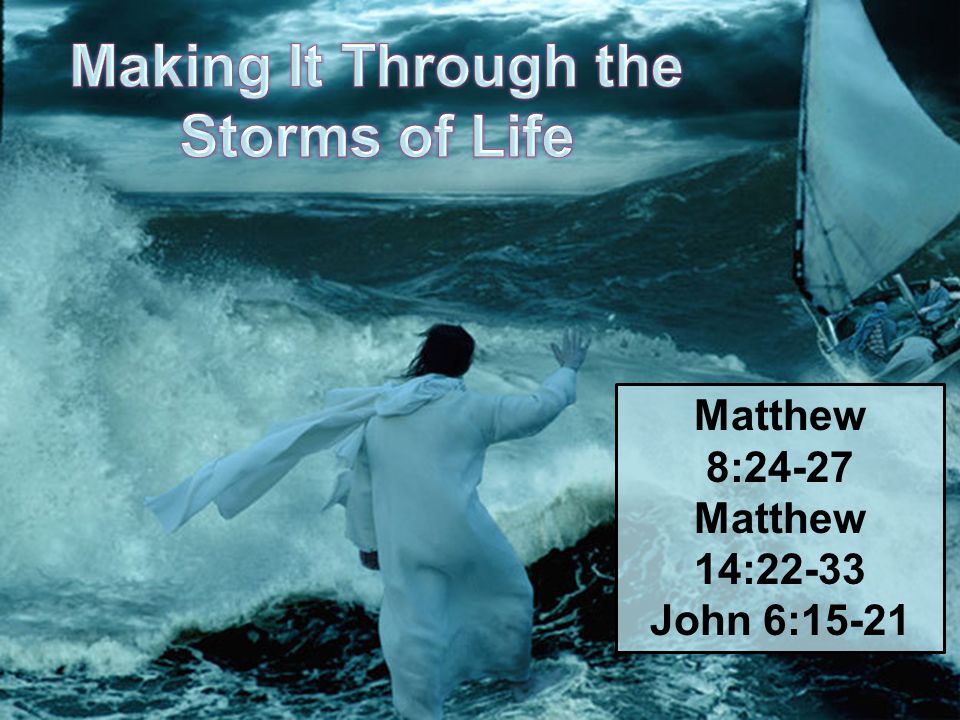 Making It Through the Storms of Life

Matthew 8:24-27
Matthew 14:22-33
John 6:15-21